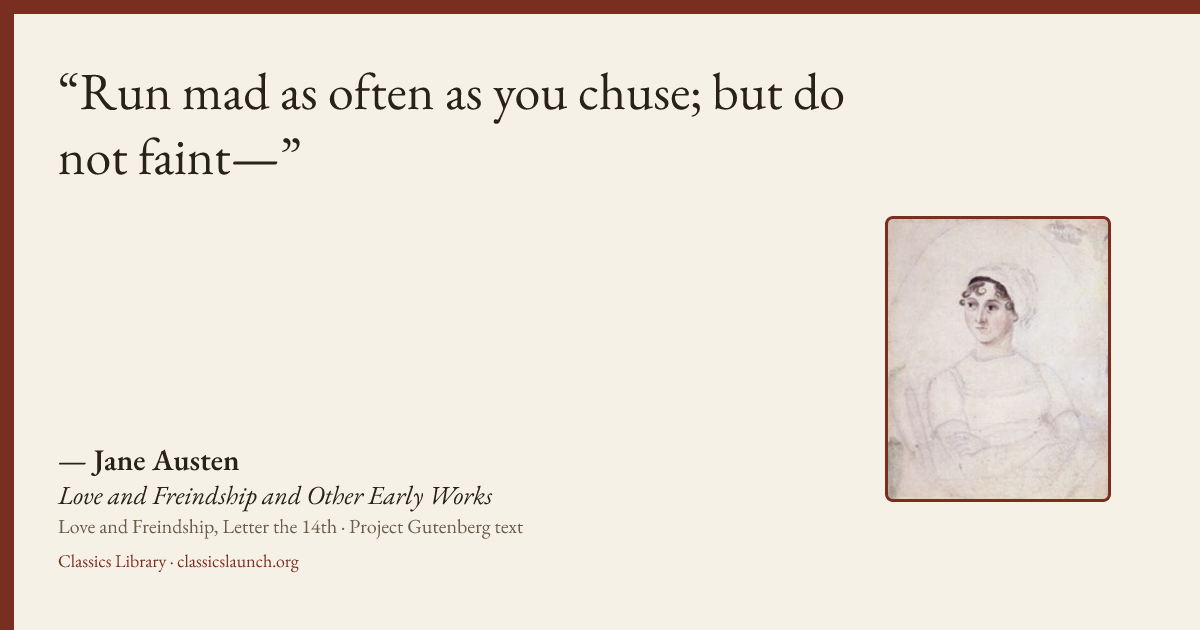 "Run mad as often as you chuse; but do not faint—"

— Jane Austen
Love and Freindship and Other Early Works
Love and Freindship, Letter the 14th · Project Gutenberg text

Classics Library · classicslaunch.org